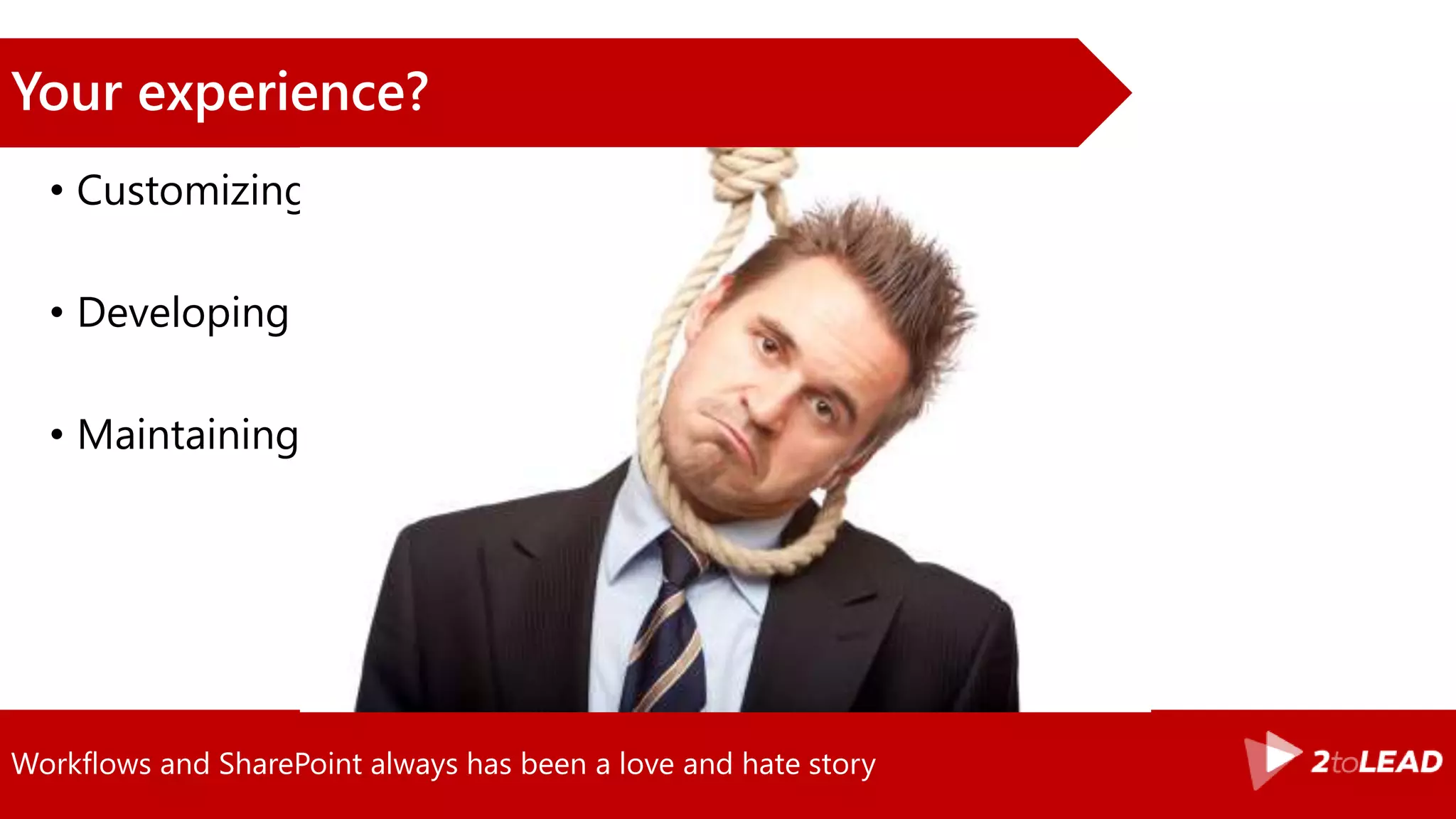 Your experience?

• Customizing

• Developing

• Maintaining

Workflows and SharePoint always has been a love and hate story

2toLEAD